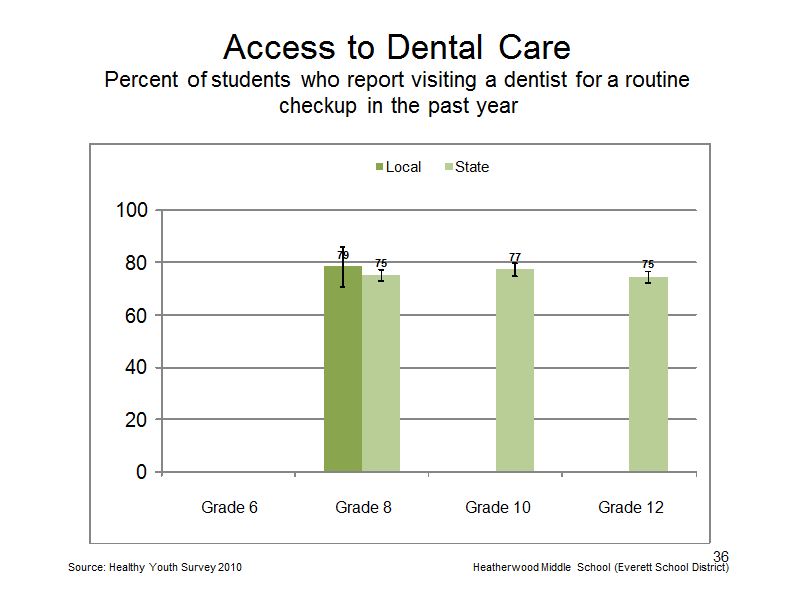 Access to Dental Care
Percent of students who report visiting a dentist for a routine checkup in the past year

Local State

100
80
60
40
20
0

79
75
77
75

Grade 6 Grade 8 Grade 10 Grade 12

36

Source: Healthy Youth Survey 2010

Heatherwood Middle School (Everett School District)